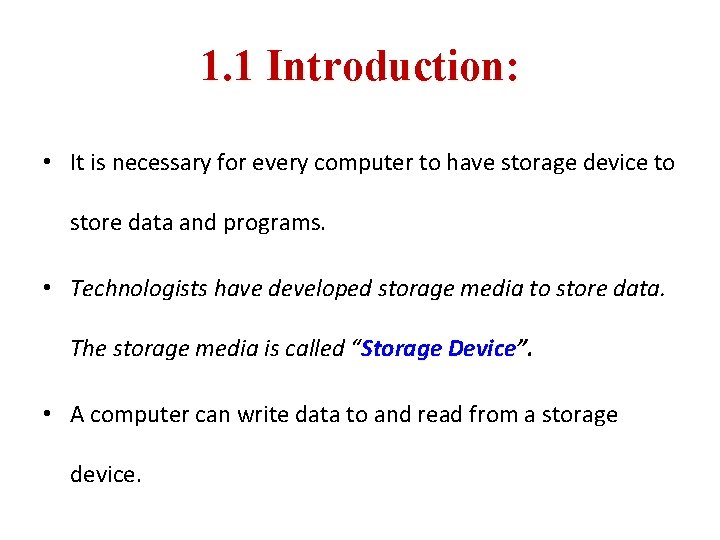 1.1 Introduction:

• It is necessary for every computer to have storage device to store data and programs.

• Technologists have developed storage media to store data. The storage media is called “Storage Device”.

• A computer can write data to and read from a storage device.